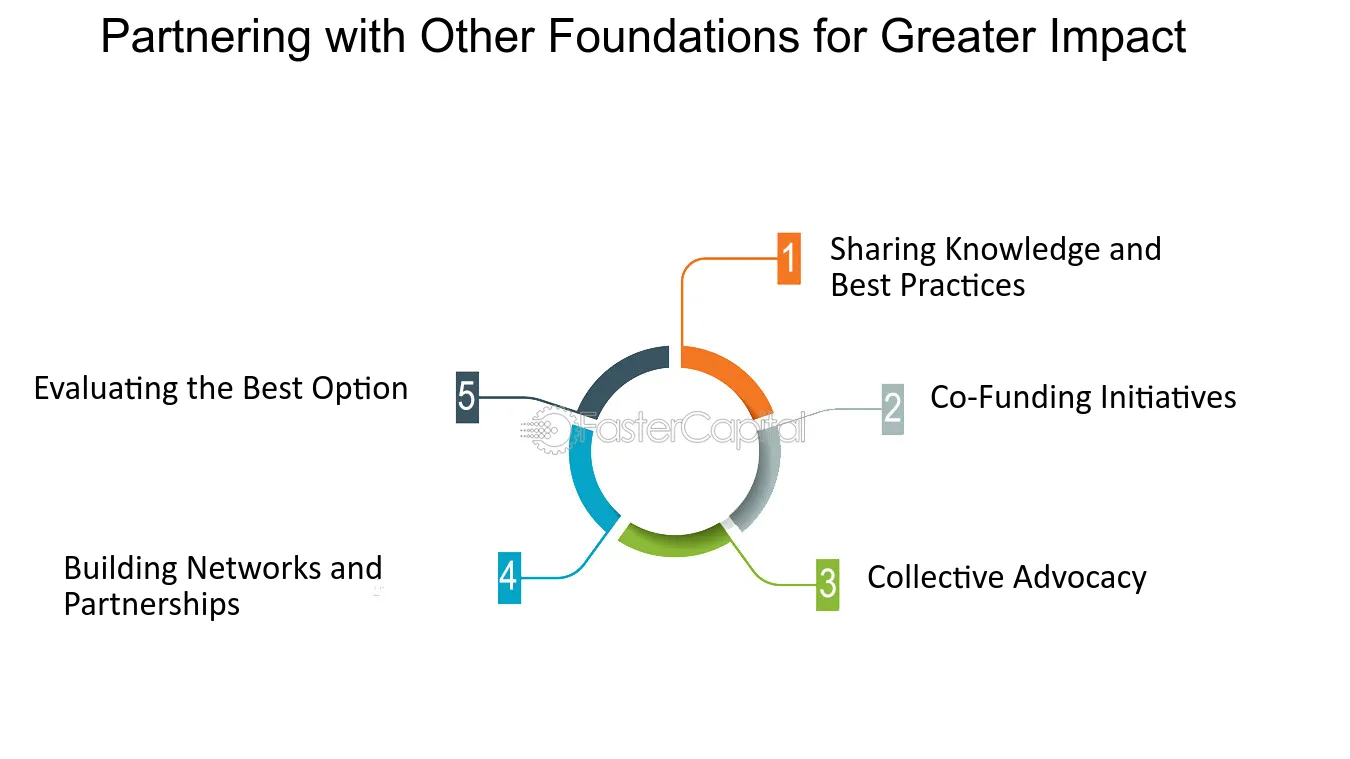 Partnering with Other Foundations for Greater Impact

1 Sharing Knowledge and Best Practices

2 Co-Funding Initiatives

3 Collective Advocacy

4 Building Networks and Partnerships

5 Evaluating the Best Option

FasterCapital